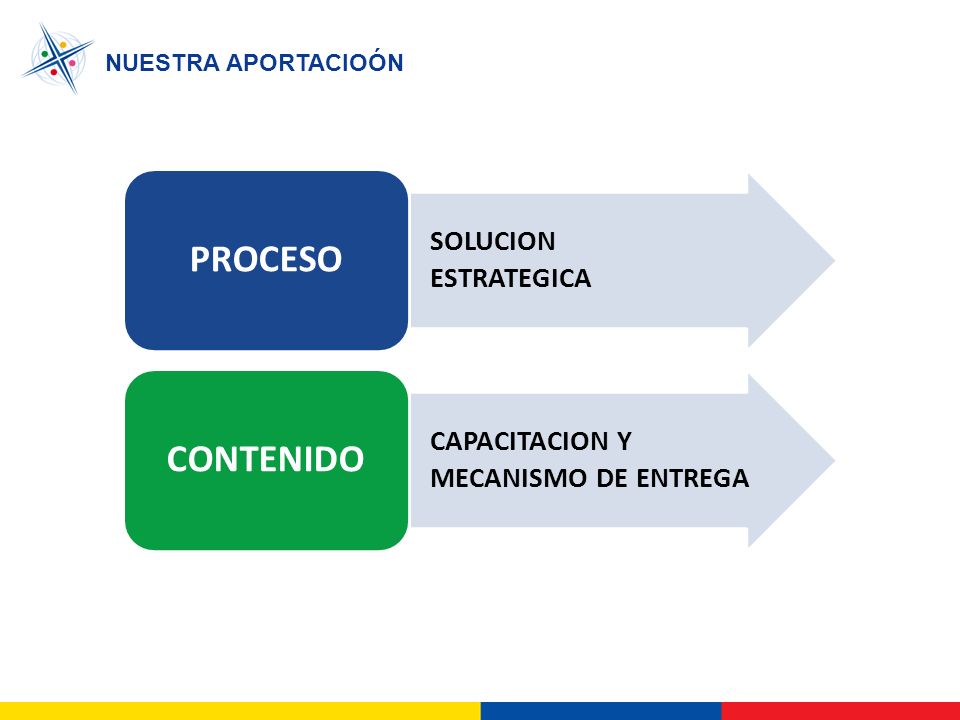 NUESTRA APORTACIOÓN

PROCESO

SOLUCION ESTRATEGICA

CONTENIDO

CAPACITACION Y MECANISMO DE ENTREGA